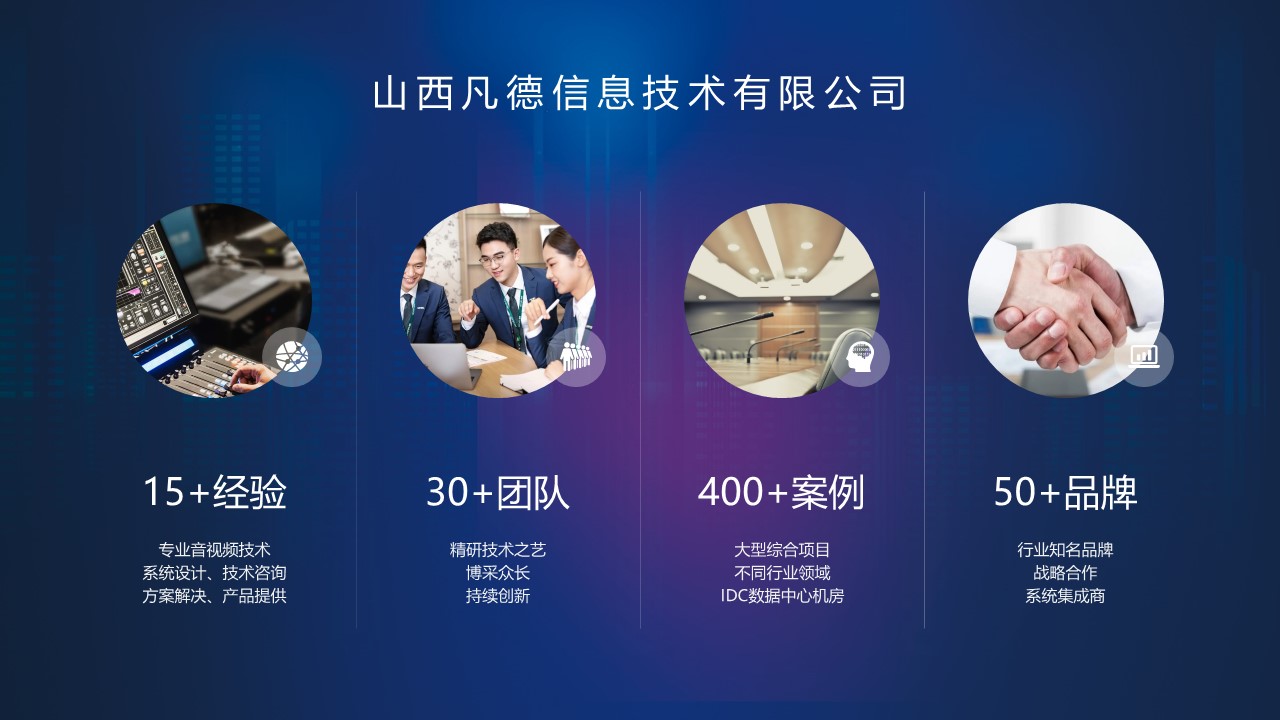 山西凡德信息技术有限公司

15+经验

专业音视频技术
系统设计、技术咨询
方案解决、产品提供

30+团队

精研技术之艺
博采众长
持续创新

400+案例

大型综合项目
不同行业领域
IDC数据中心机房

50+品牌

行业知名品牌
战略合作
系统集成商